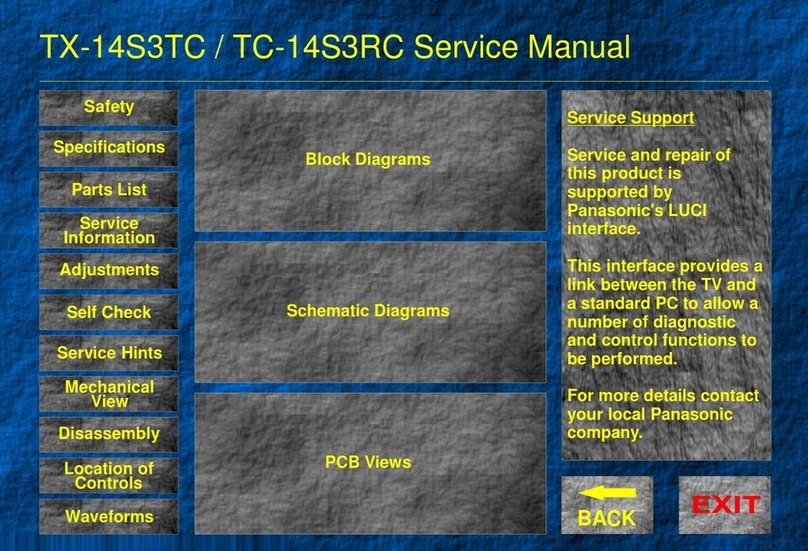 TX-14S3TC / TC-14S3RC Service Manual

Safety

Specifications

Parts List

Service Information

Adjustments

Self Check

Service Hints

Mechanical View

Disassembly

Location of Controls

Waveforms

Block Diagrams

Schematic Diagrams

PCB Views

Service Support

Service and repair of this product is supported by Panasonic's LUCI interface.

This interface provides a link between the TV and a standard PC to allow a number of diagnostic and control functions to be performed.

For more details contact your local Panasonic company.

BACK

EXIT